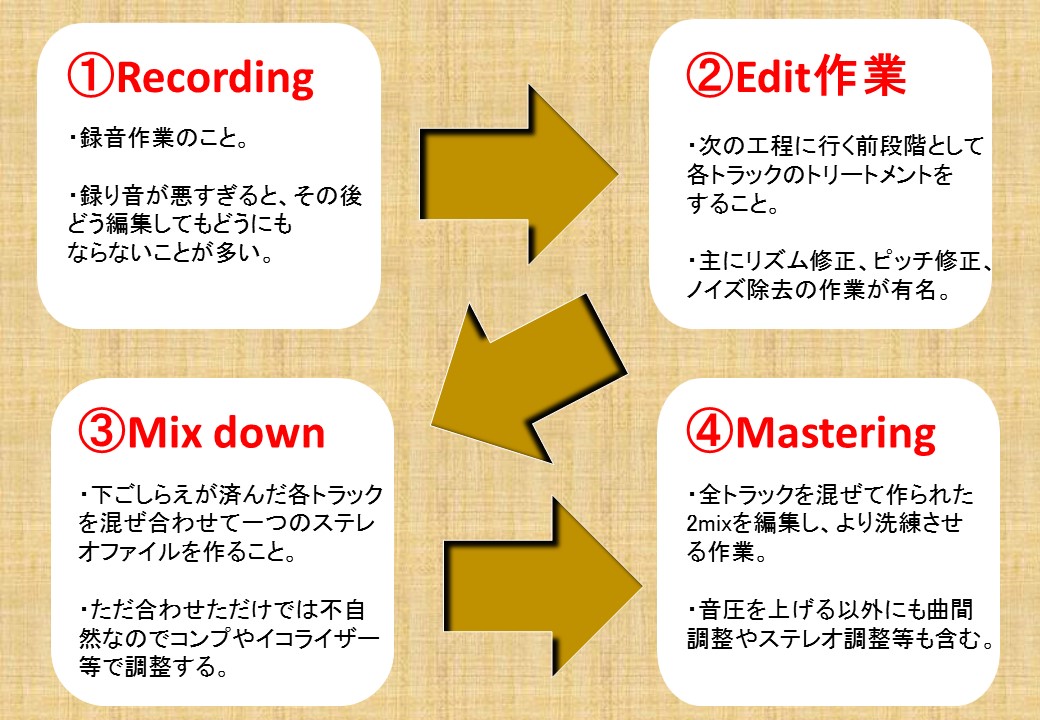 ①Recording

・録音作業のこと。

・録り音が悪すぎると、その後どう編集してもどうにもならないことが多い。

②Edit作業

・次の工程に行く前段階として各トラックのトリートメントをすること。

・主にリズム修正、ピッチ修正、ノイズ除去の作業が有名。

③Mix down

・下ごしらえが済んだ各トラックを混ぜ合わせて一つのステレオファイルを作ること。

・ただ合わせただけでは不自然なのでコンプやイコライザー等で調整する。

④Mastering

・全トラックを混ぜて作られた2mixを編集し、より洗練させる作業。

・音圧を上げる以外にも曲間調整やステレオ調整等も含む。